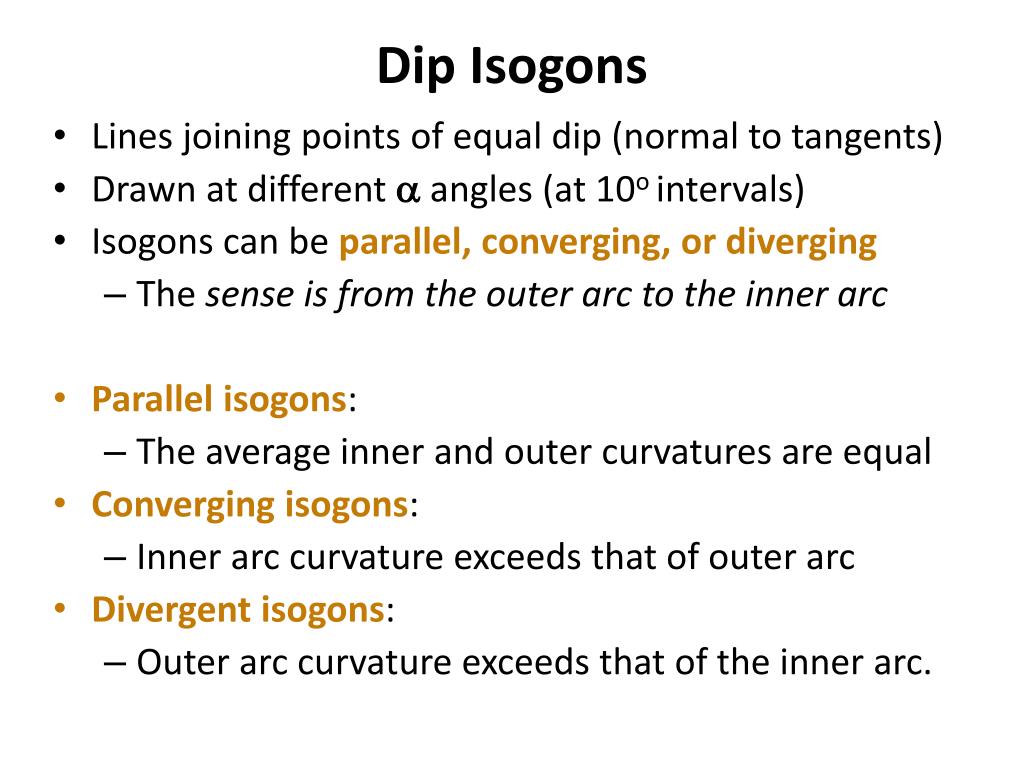 Dip Isogons

• Lines joining points of equal dip (normal to tangents)
• Drawn at different $\alpha$ angles (at $10^o$ intervals)
• Isogons can be parallel, converging, or diverging
– The sense is from the outer arc to the inner arc

• Parallel isogons:
– The average inner and outer curvatures are equal
• Converging isogons:
– Inner arc curvature exceeds that of outer arc
• Divergent isogons:
– Outer arc curvature exceeds that of the inner arc.